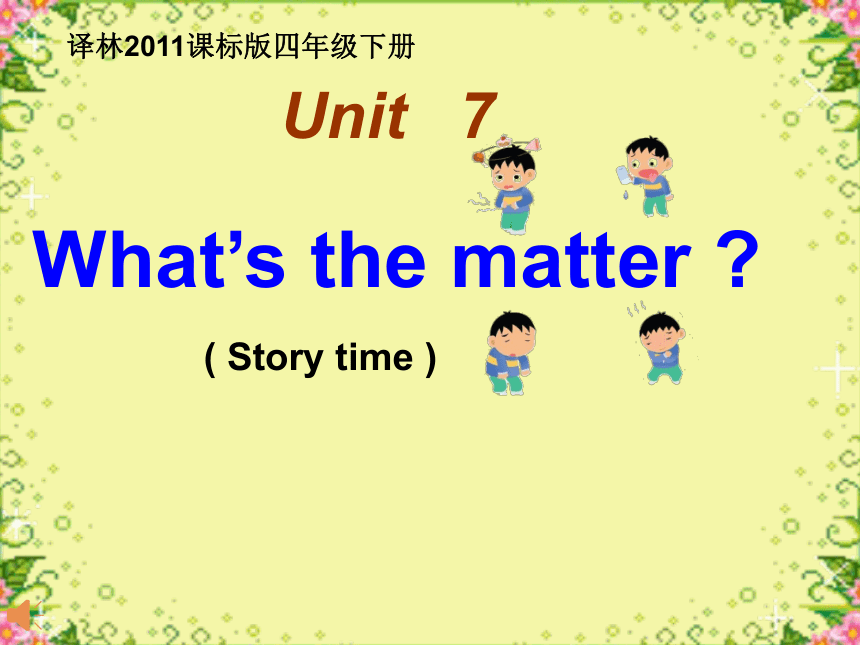 译林2011课标版四年级下册

Unit 7

What’s the matter ?

( Story time )